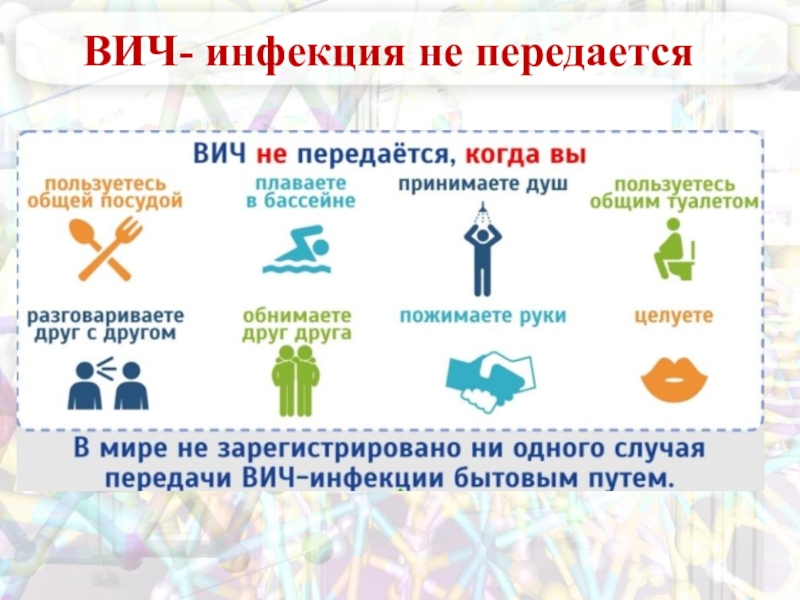 ВИЧ- инфекция не передается

ВИЧ не передаётся, когда вы

пользуетесь общей посудой

плаваете в бассейне

принимаете душ

пользуетесь общим туалетом

разговариваете друг с другом

обнимаете друг друга

пожимаете руки

целуете

В мире не зарегистрировано ни одного случая передачи ВИЧ-инфекции бытовым путем.